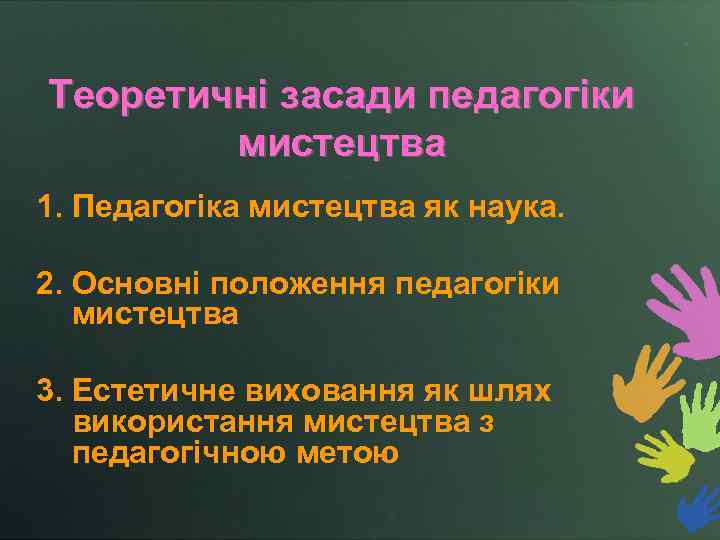 Теоретичні засади педагогіки мистецтва

1. Педагогіка мистецтва як наука.

2. Основні положення педагогіки мистецтва

3. Естетичне виховання як шлях використання мистецтва з педагогічною метою